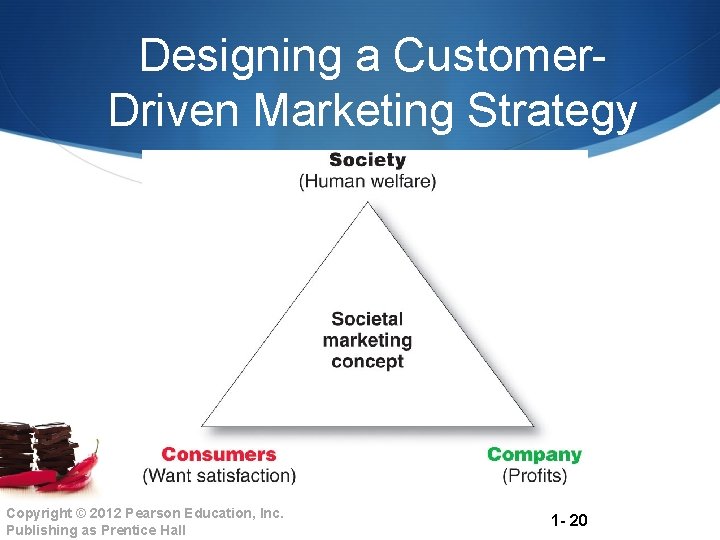 Designing a Customer-Driven Marketing Strategy

Society
(Human welfare)

Societal marketing concept

Consumers
(Want satisfaction)

Company
(Profits)

Copyright © 2012 Pearson Education, Inc.
Publishing as Prentice Hall

1- 20